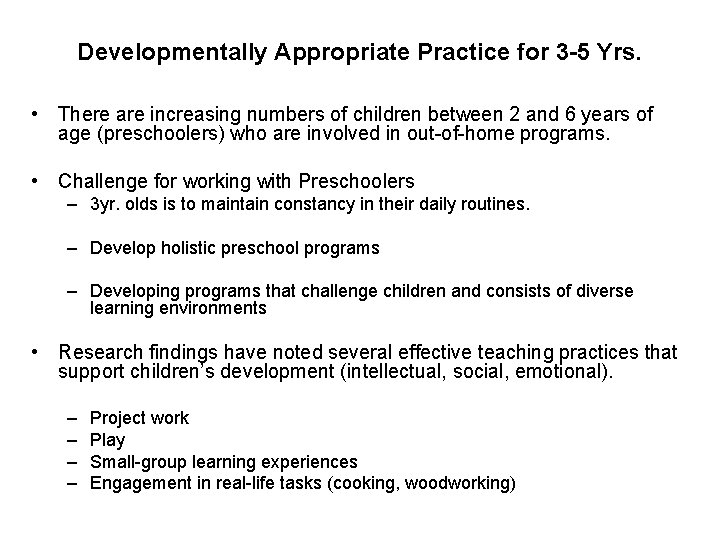 Developmentally Appropriate Practice for 3-5 Yrs.

• There are increasing numbers of children between 2 and 6 years of age (preschoolers) who are involved in out-of-home programs.

• Challenge for working with Preschoolers
– 3yr. olds is to maintain constancy in their daily routines.

– Develop holistic preschool programs

– Developing programs that challenge children and consists of diverse learning environments

• Research findings have noted several effective teaching practices that support children's development (intellectual, social, emotional).

– Project work
– Play
– Small-group learning experiences
– Engagement in real-life tasks (cooking, woodworking)